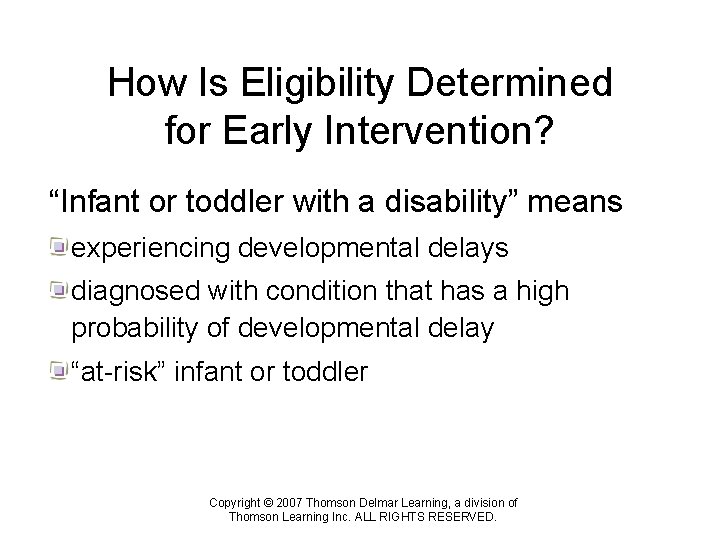 How Is Eligibility Determined for Early Intervention?

“Infant or toddler with a disability” means

experiencing developmental delays

diagnosed with condition that has a high probability of developmental delay

“at-risk” infant or toddler

Copyright © 2007 Thomson Delmar Learning, a division of Thomson Learning Inc. ALL RIGHTS RESERVED.